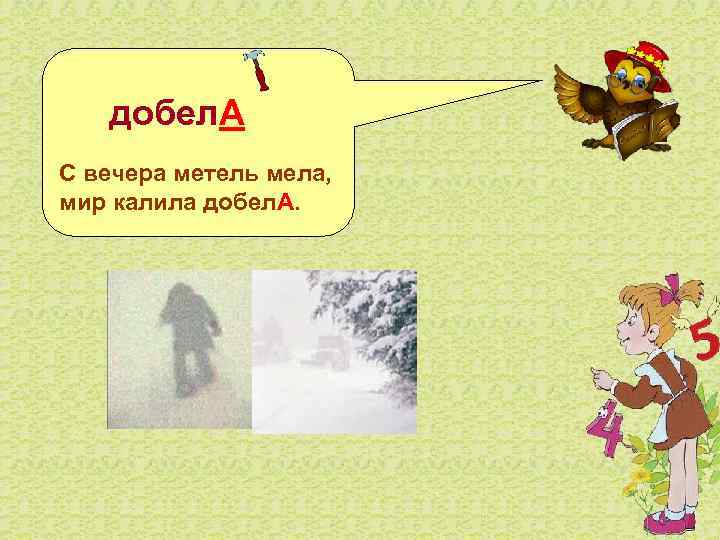 добелА

С вечера метель мела,
мир калила добелА.

5
4